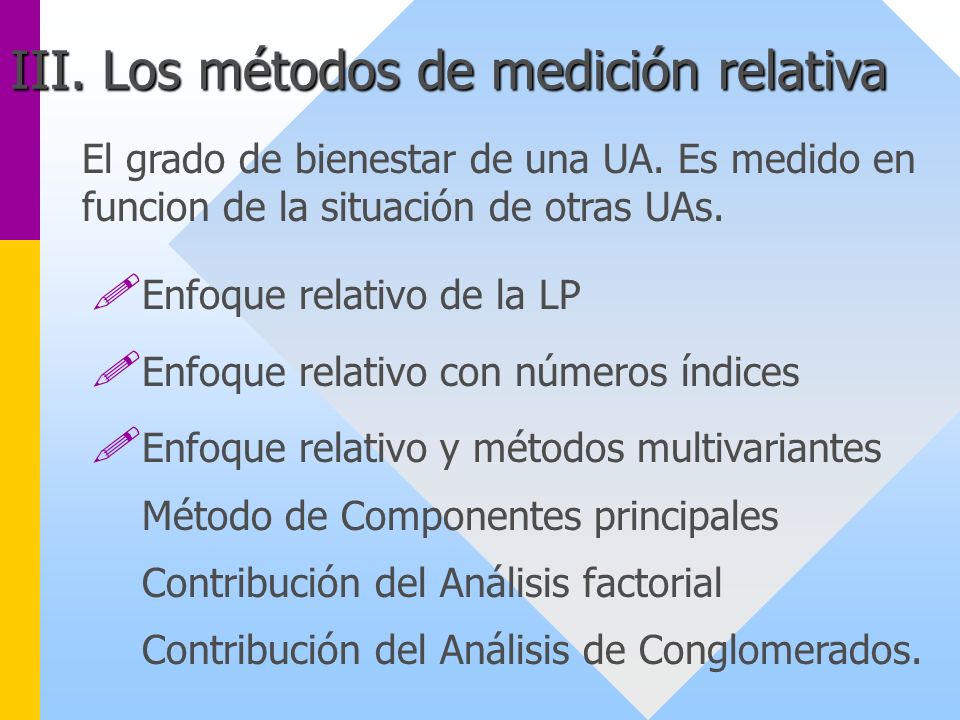 III. Los métodos de medición relativa

El grado de bienestar de una UA. Es medido en funcion de la situación de otras UAs.

Enfoque relativo de la LP

Enfoque relativo con números índices

Enfoque relativo y métodos multivariantes

Método de Componentes principales

Contribución del Análisis factorial

Contribución del Análisis de Conglomerados.